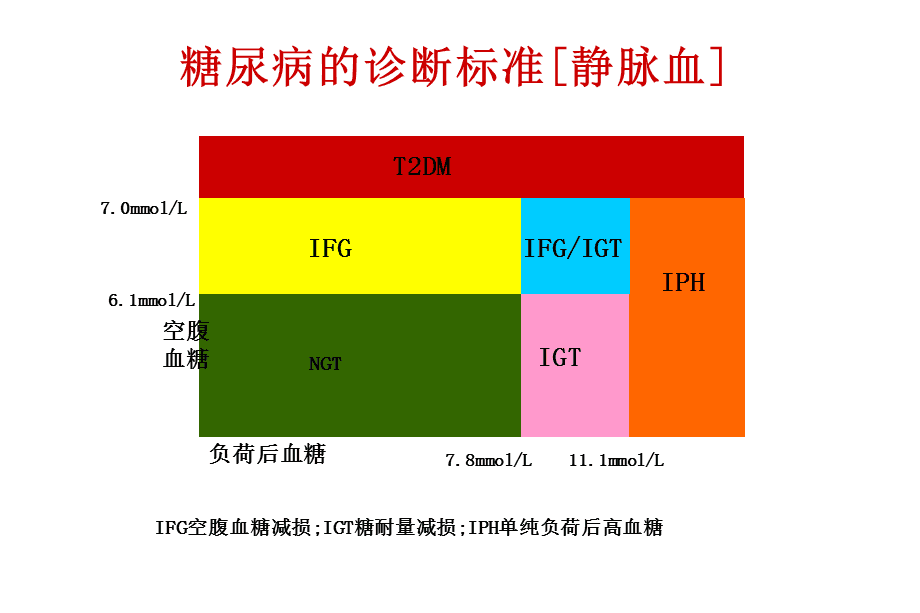 糖尿病的诊断标准[静脉血]

T2DM

7.0mmol/L

IFG

IFG/IGT

IPH

6.1mmol/L

空腹血糖

NGT

IGT

负荷后血糖

7.8mmol/L

11.1mmol/L

IFG空腹血糖减损;IGT糖耐量减损;IPH单纯负荷后高血糖